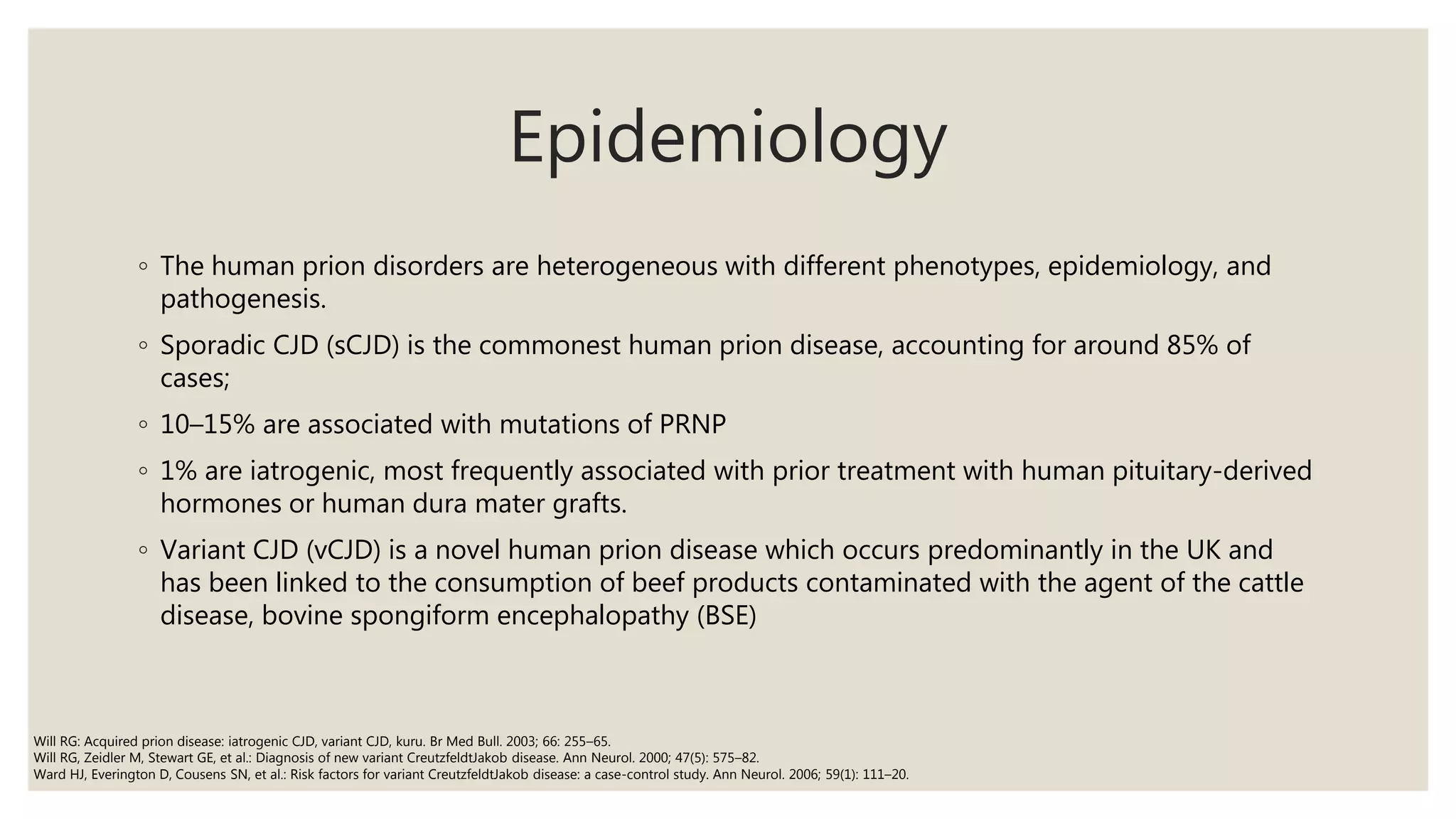 Epidemiology

◦ The human prion disorders are heterogeneous with different phenotypes, epidemiology, and pathogenesis.

◦ Sporadic CJD (sCJD) is the commonest human prion disease, accounting for around 85% of cases;

◦ 10–15% are associated with mutations of PRNP

◦ 1% are iatrogenic, most frequently associated with prior treatment with human pituitary-derived hormones or human dura mater grafts.

◦ Variant CJD (vCJD) is a novel human prion disease which occurs predominantly in the UK and has been linked to the consumption of beef products contaminated with the agent of the cattle disease, bovine spongiform encephalopathy (BSE)

Will RG: Acquired prion disease: iatrogenic CJD, variant CJD, kuru. Br Med Bull. 2003; 66: 255–65.
Will RG, Zeidler M, Stewart GE, et al.: Diagnosis of new variant CreutzfeldtJakob disease. Ann Neurol. 2000; 47(5): 575–82.
Ward HJ, Everington D, Cousens SN, et al.: Risk factors for variant CreutzfeldtJakob disease: a case-control study. Ann Neurol. 2006; 59(1): 111–20.